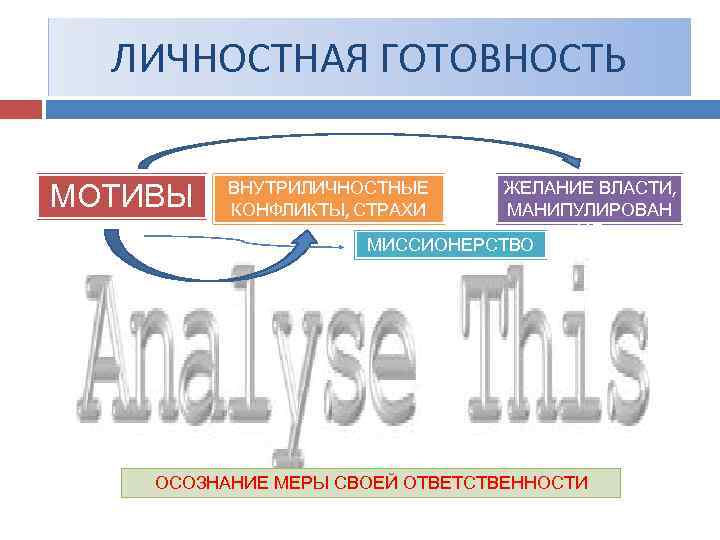 ЛИЧНОСТНАЯ ГОТОВНОСТЬ

МОТИВЫ

ВНУТРИЛИЧНОСТНЫЕ КОНФЛИКТЫ, СТРАХИ

ЖЕЛАНИЕ ВЛАСТИ, МАНИПУЛИРОВАН

МИССИОНЕРСТВО

Analyse This

ОСОЗНАНИЕ МЕРЫ СВОЕЙ ОТВЕТСТВЕННОСТИ